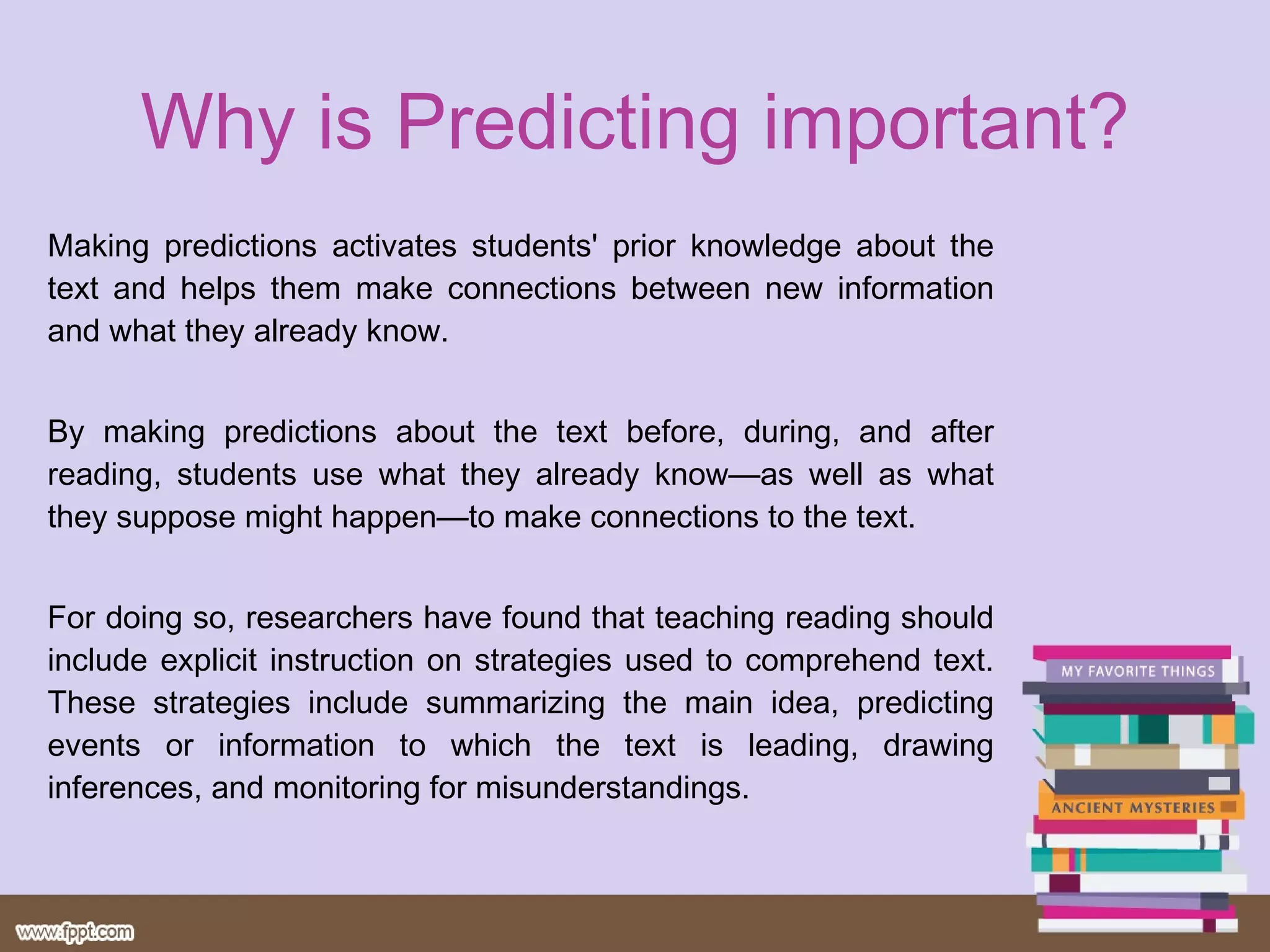 Why is Predicting important?

Making predictions activates students' prior knowledge about the text and helps them make connections between new information and what they already know.

By making predictions about the text before, during, and after reading, students use what they already know—as well as what they suppose might happen—to make connections to the text.

For doing so, researchers have found that teaching reading should include explicit instruction on strategies used to comprehend text. These strategies include summarizing the main idea, predicting events or information to which the text is leading, drawing inferences, and monitoring for misunderstandings.

MY FAVORITE THINGS

ANCIENT MYSTERIES

www.fppt.com